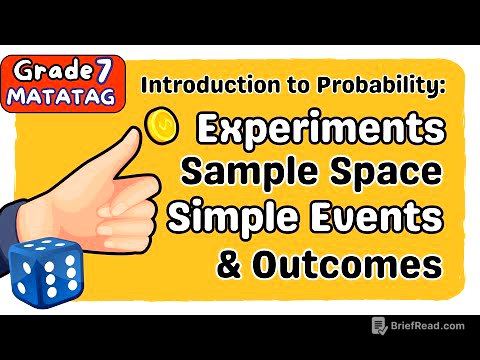 Grade 7
MATATAG

Introduction to Probability:

Experiments
Sample Space
Simple Events
& Outcomes

BriefRead.com